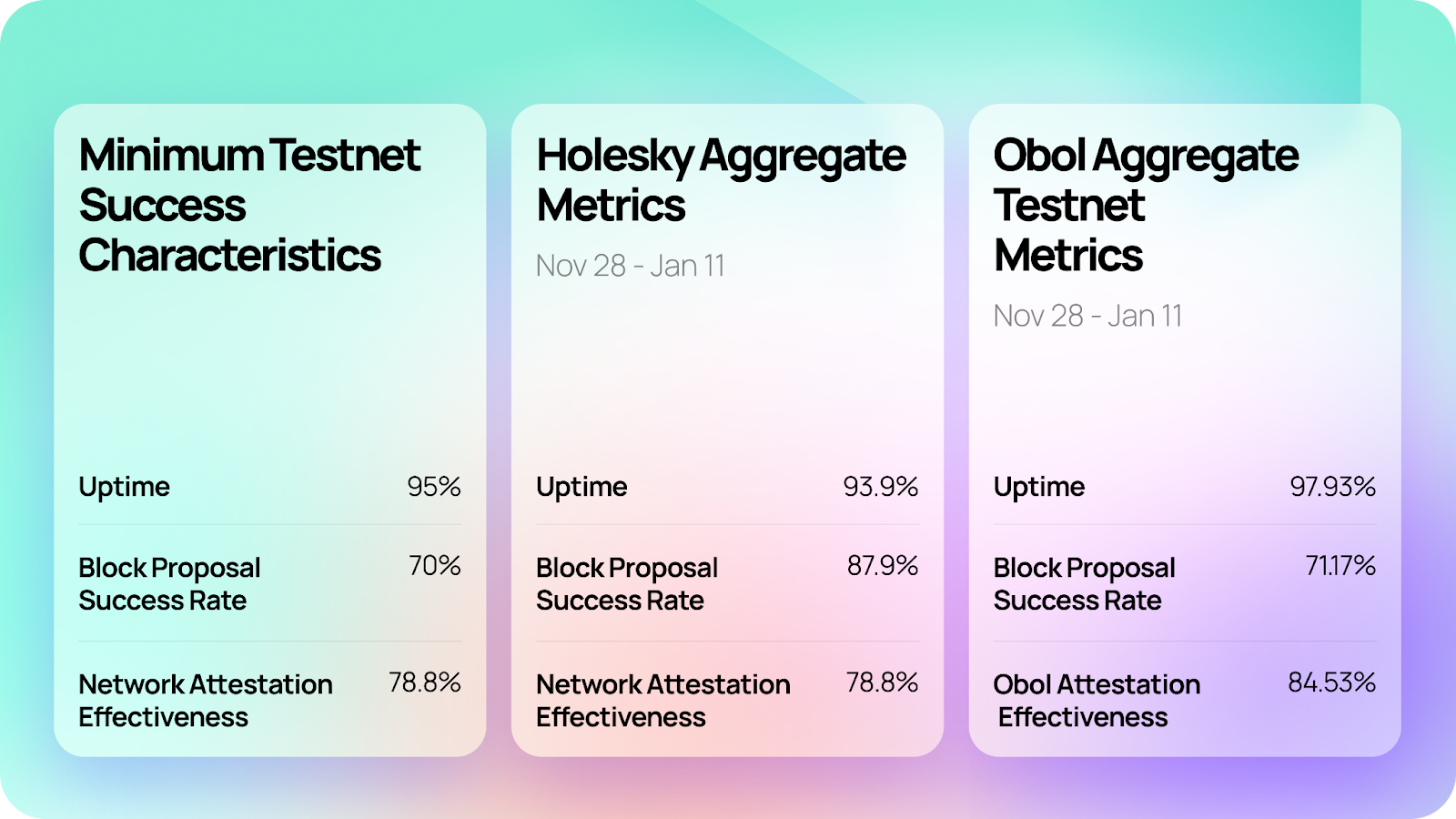 Minimum Testnet Success Characteristics

Uptime 95%

Block Proposal Success Rate 70%

Network Attestation Effectiveness 78.8%

Holesky Aggregate Metrics

Nov 28 - Jan 11

Uptime 93.9%

Block Proposal Success Rate 87.9%

Network Attestation Effectiveness 78.8%

Obol Aggregate Testnet Metrics

Nov 28 - Jan 11

Uptime 97.93%

Block Proposal Success Rate 71.17%

Obol Attestation Effectiveness 84.53%